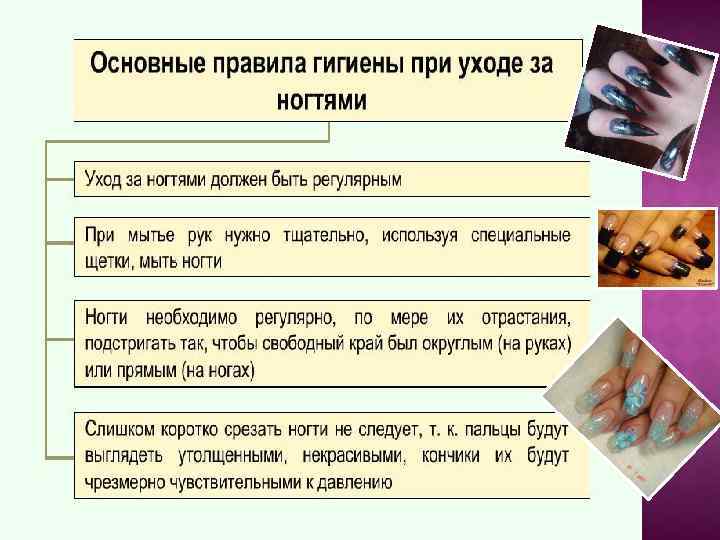 Основные правила гигиены при уходе за ногтями

Уход за ногтями должен быть регулярным

При мытье рук нужно тщательно, используя специальные щетки, мыть ногти

Ногти необходимо регулярно, по мере их отрастания, подстригать так, чтобы свободный край был округлым (на руках) или прямым (на ногах)

Слишком коротко срезать ногти не следует, т. к. пальцы будут выглядеть утолщенными, некрасивыми, кончики их будут чрезмерно чувствительными к давлению